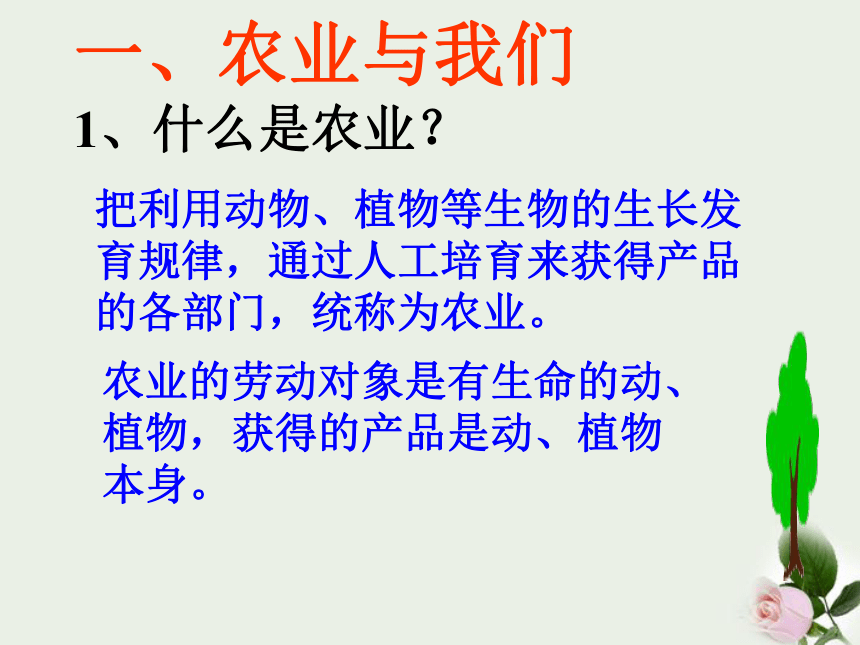 一、农业与我们

1、什么是农业？

把利用动物、植物等生物的生长发育规律，通过人工培育来获得产品的各部门，统称为农业。

农业的劳动对象是有生命的动、植物，获得的产品是动、植物本身。